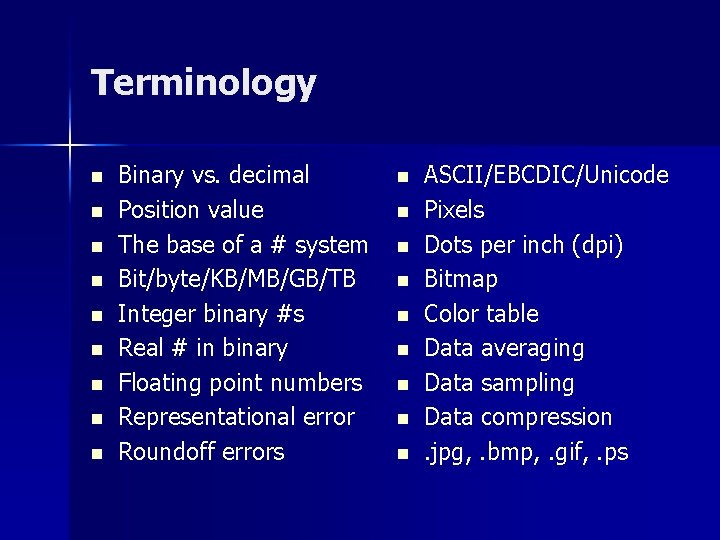 Terminology

- Binary vs. decimal
- Position value
- The base of a # system
- Bit/byte/KB/MB/GB/TB
- Integer binary #s
- Real # in binary
- Floating point numbers
- Representational error
- Roundoff errors

- ASCII/EBCDIC/Unicode
- Pixels
- Dots per inch (dpi)
- Bitmap
- Color table
- Data averaging
- Data sampling
- Data compression
- .jpg, .bmp, .gif, .ps